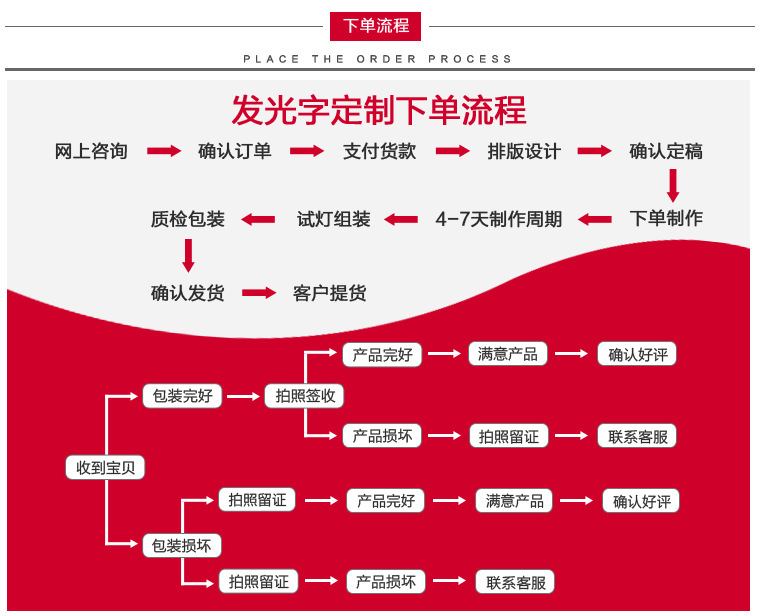 下单流程

PLACE THE ORDER PROCESS

发光字定制下单流程

网上咨询 确认订单 支付货款 排版设计 确认定稿

下单制作 4-7天制作周期 试灯组装 质检包装

确认发货 客户提货

收到宝贝

包装完好 拍照签收

产品完好 满意产品 确认好评

产品损坏 拍照留证 联系客服

包装损坏

拍照留证 产品完好 满意产品 确认好评

拍照留证 产品损坏 联系客服